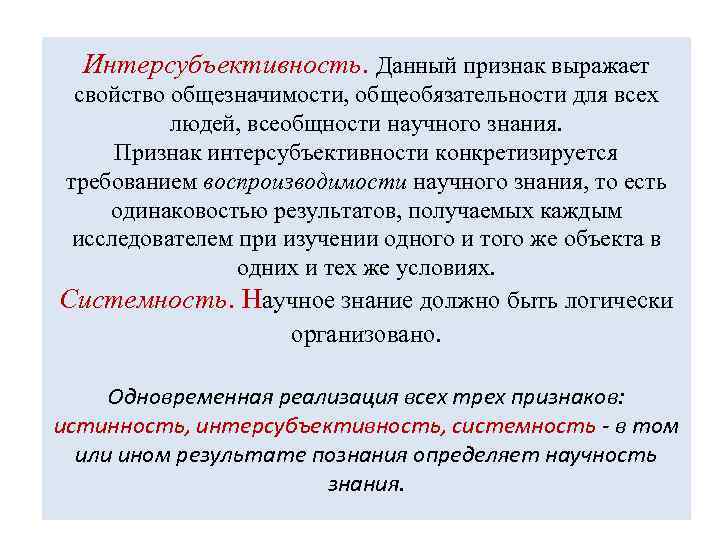 Интерсубъективность. Данный признак выражает свойство общезначимости, общеобязательности для всех людей, всеобщности научного знания.
Признак интерсубъективности конкретизируется требованием воспроизводимости научного знания, то есть одинаковостью результатов, получаемых каждым исследователем при изучении одного и того же объекта в одних и тех же условиях.
Системность. Научное знание должно быть логически организовано.

Одновременная реализация всех трех признаков: истинность, интерсубъективность, системность - в том или ином результате познания определяет научность знания.